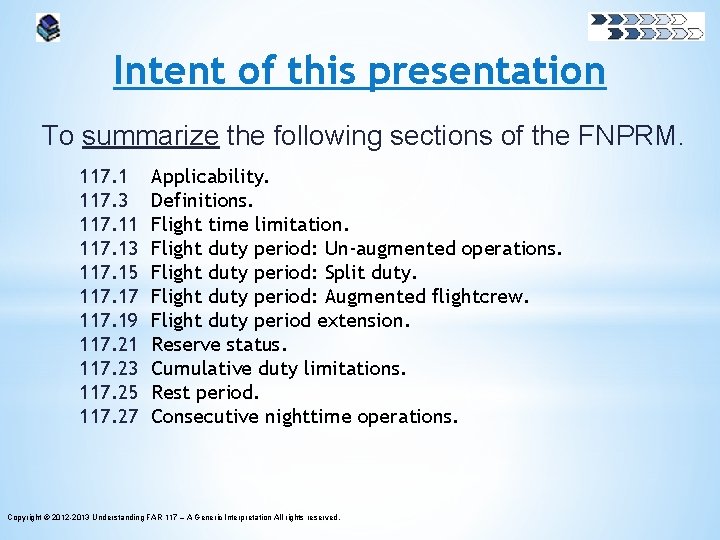 Intent of this presentation

To summarize the following sections of the FNPRM.

117.1 Applicability.
117.3 Definitions.
117.11 Flight time limitation.
117.13 Flight duty period: Un-augmented operations.
117.15 Flight duty period: Split duty.
117.17 Flight duty period: Augmented flightcrew.
117.19 Flight duty period extension.
117.21 Reserve status.
117.23 Cumulative duty limitations.
117.25 Rest period.
117.27 Consecutive nighttime operations.

Copyright © 2012-2013 Understanding FAR 117 – A Generic Interpretation All rights reserved.